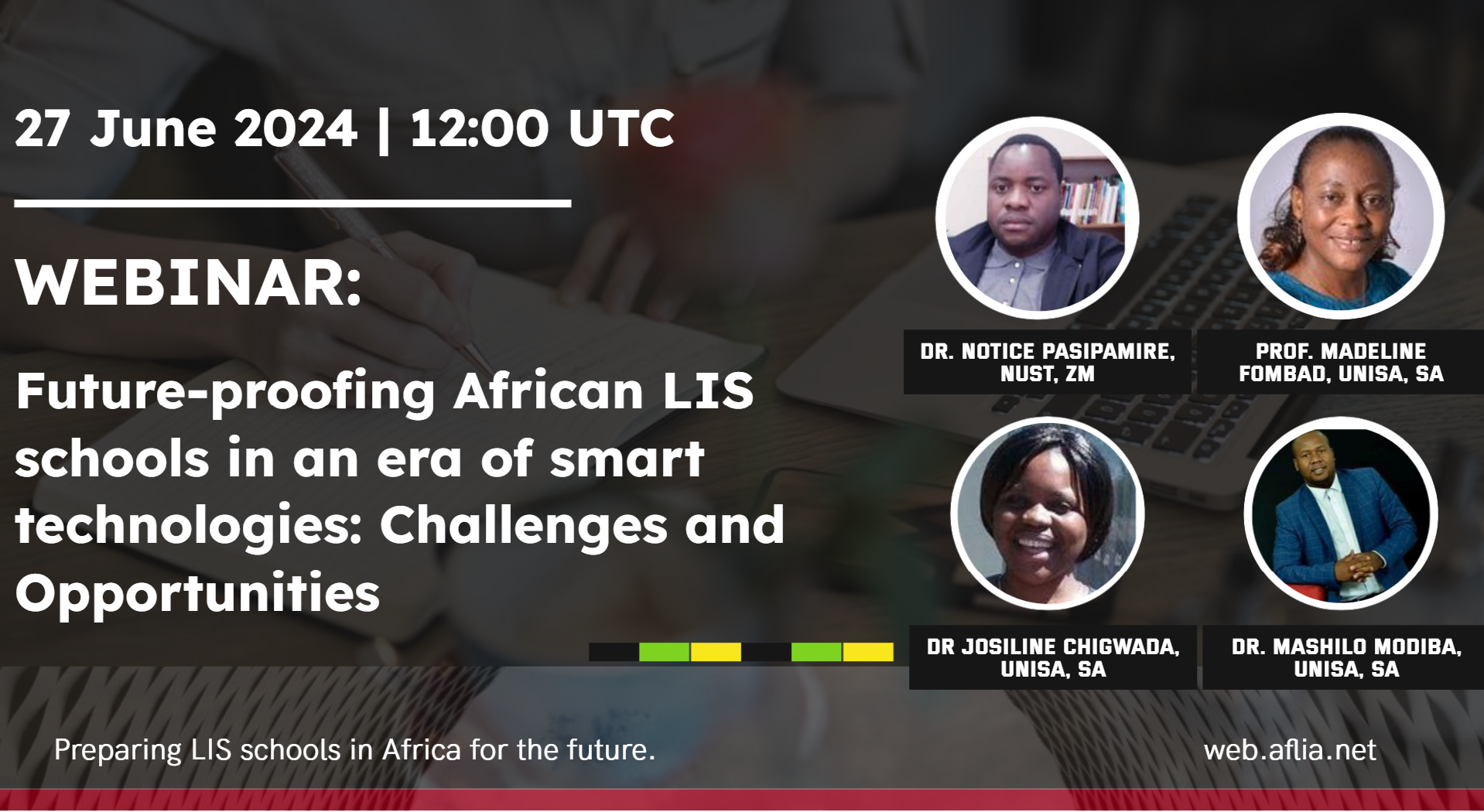 27 June 2024 | 12:00 UTC

WEBINAR:

Future-proofing African LIS schools in an era of smart technologies: Challenges and Opportunities

DR. NOTICE PASIPAMIRE, NUST, ZM

PROF. MADELINE FOMBAD, UNISA, SA

DR JOSILINE CHIGWADA, UNISA, SA

DR. MASHILO MODIBA, UNISA, SA

Preparing LIS schools in Africa for the future.

web.aflia.net